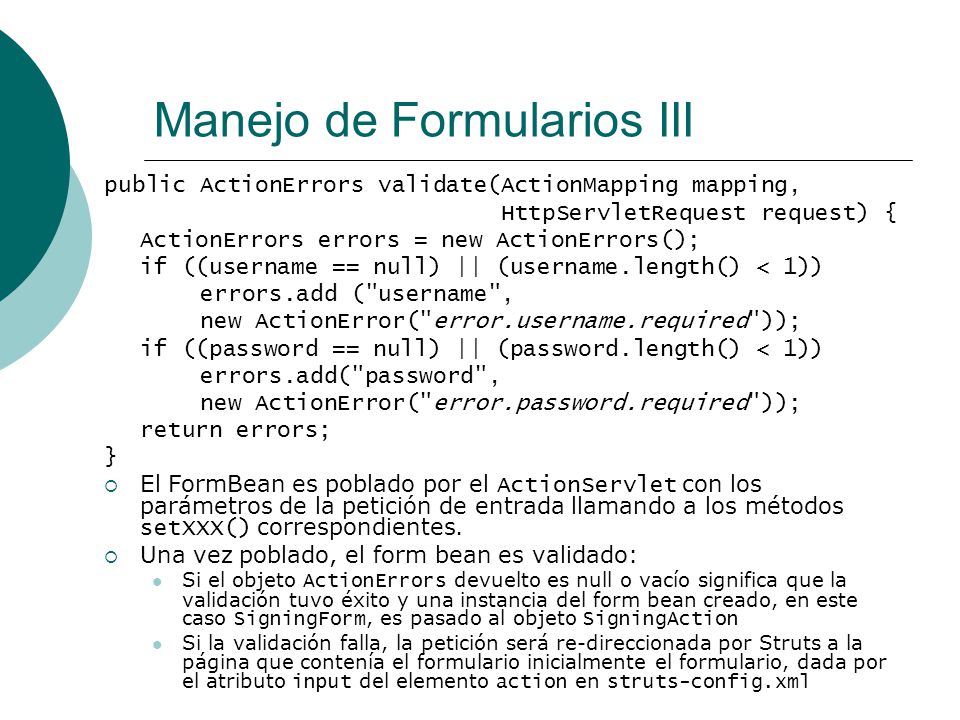 Manejo de Formularios III

public ActionErrors validate(ActionMapping mapping,
                             HttpServletRequest request) {
  ActionErrors errors = new ActionErrors();
  if ((username == null) || (username.length() < 1))
      errors.add ("username",
      new ActionError("error.username.required"));
  if ((password == null) || (password.length() < 1))
      errors.add("password",
      new ActionError("error.password.required"));
  return errors;
}

El FormBean es poblado por el ActionServlet con los parámetros de la petición de entrada llamando a los métodos setXXX() correspondientes.

Una vez poblado, el form bean es validado:

Si el objeto ActionErrors devuelto es null o vacío significa que la validación tuvo éxito y una instancia del form bean creado, en este caso SigningForm, es pasado al objeto SigningAction

Si la validación falla, la petición será re-direccionada por Struts a la página que contenía el formulario inicialmente el formulario, dada por el atributo input del elemento action en struts-config.xml